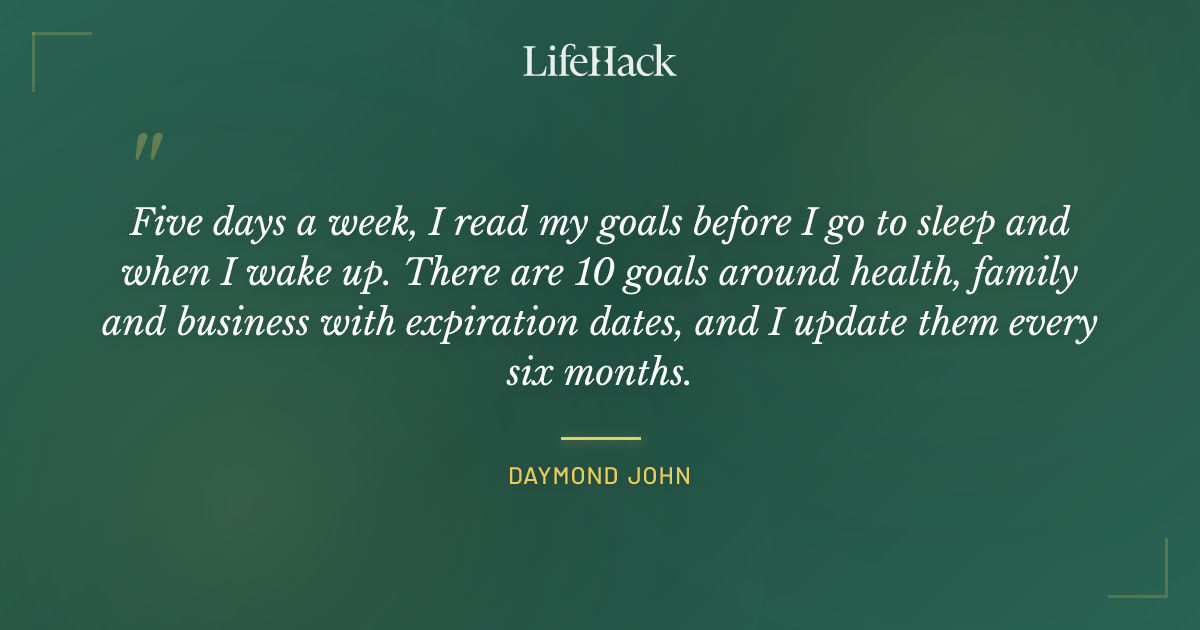 LifeHack

"

Five days a week, I read my goals before I go to sleep and when I wake up. There are 10 goals around health, family and business with expiration dates, and I update them every six months.

DAYMOND JOHN